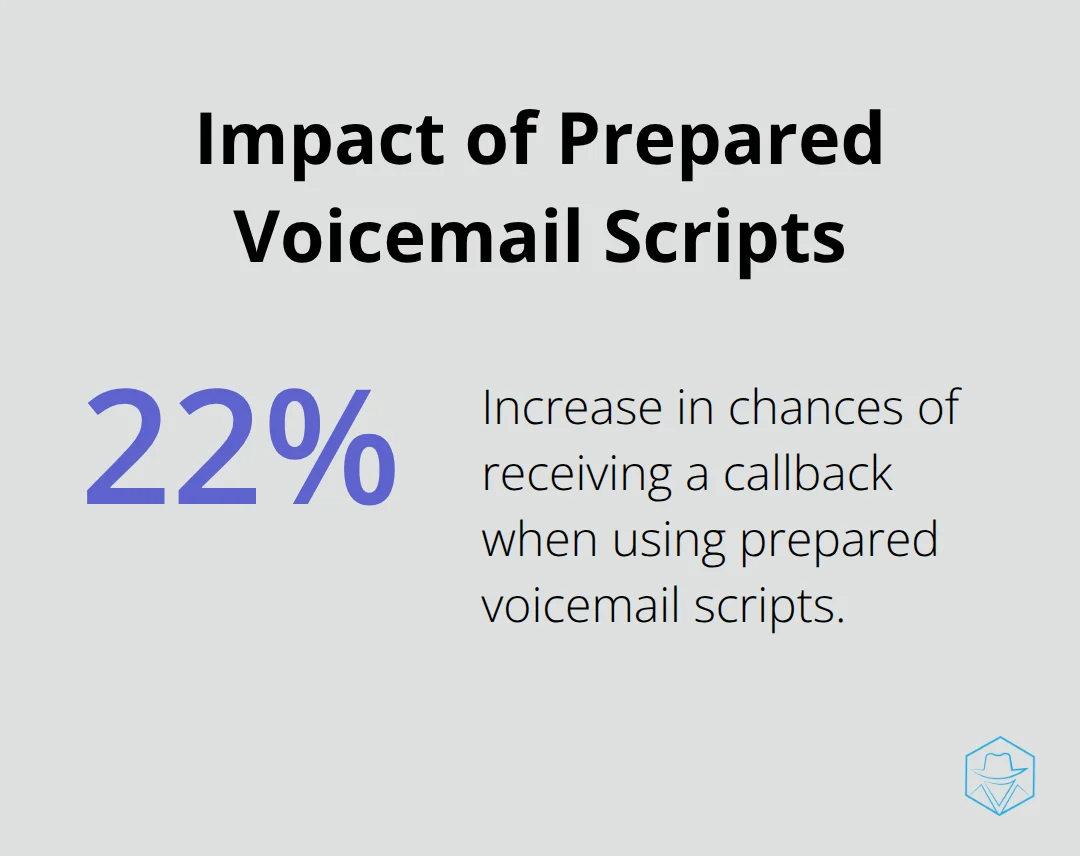 Impact of Prepared Voicemail Scripts

22%

Increase in chances of receiving a callback when using prepared voicemail scripts.